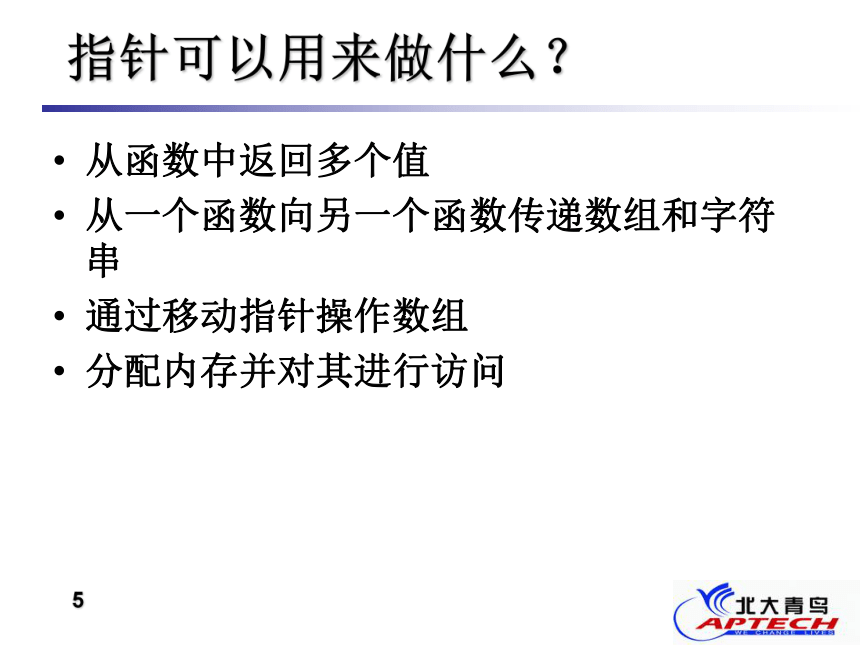 指针可以用来做什么？

• 从函数中返回多个值
• 从一个函数向另一个函数传递数组和字符串
• 通过移动指针操作数组
• 分配内存并对其进行访问

5

北大青鸟
APTECH
WE CHANGE LIVES